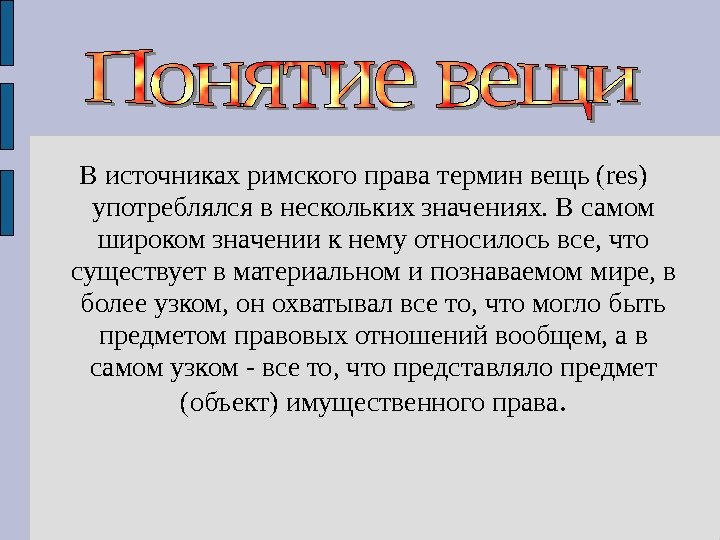 Понятие вещи

В источниках римского права термин вещь (res) употреблялся в нескольких значениях. В самом широком значении к нему относилось все, что существует в материальном и познаваемом мире, в более узком, он охватывал все то, что могло быть предметом правовых отношений вообщем, а в самом узком - все то, что представляло предмет (объект) имущественного права.